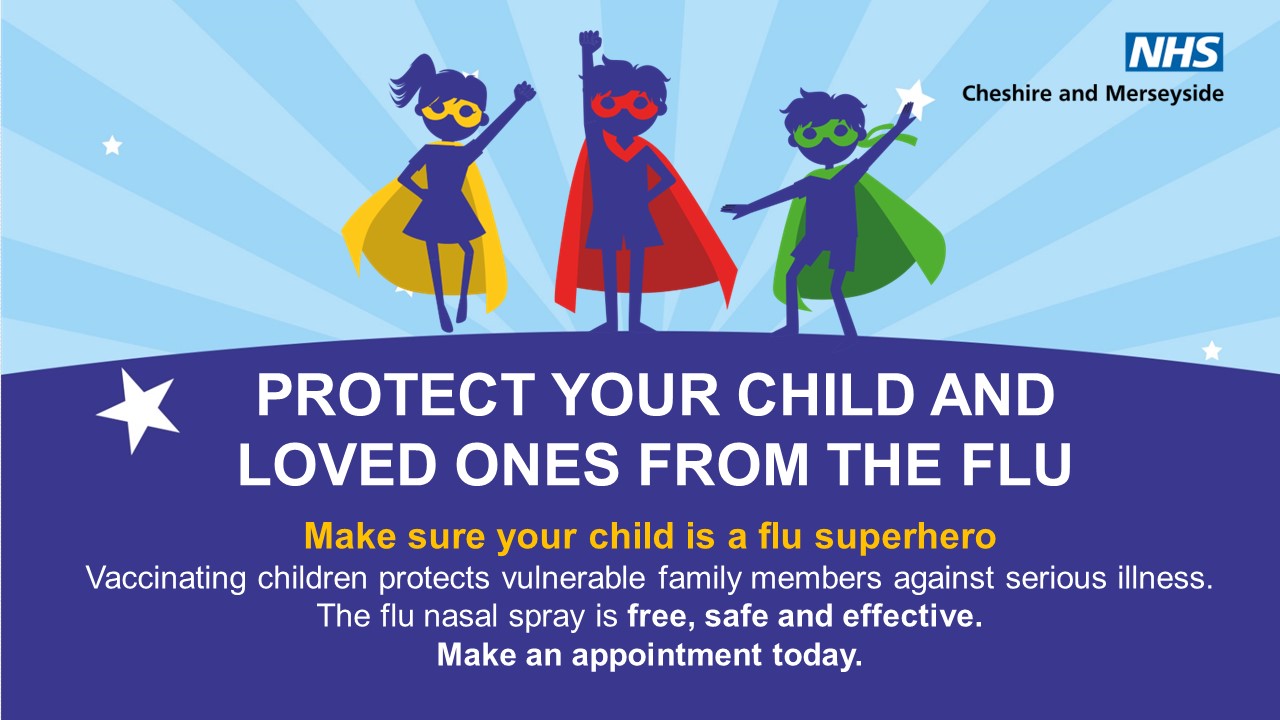 NHS
Cheshire and Merseyside

PROTECT YOUR CHILD AND LOVED ONES FROM THE FLU

Make sure your child is a flu superhero
Vaccinating children protects vulnerable family members against serious illness. The flu nasal spray is free, safe and effective.
Make an appointment today.